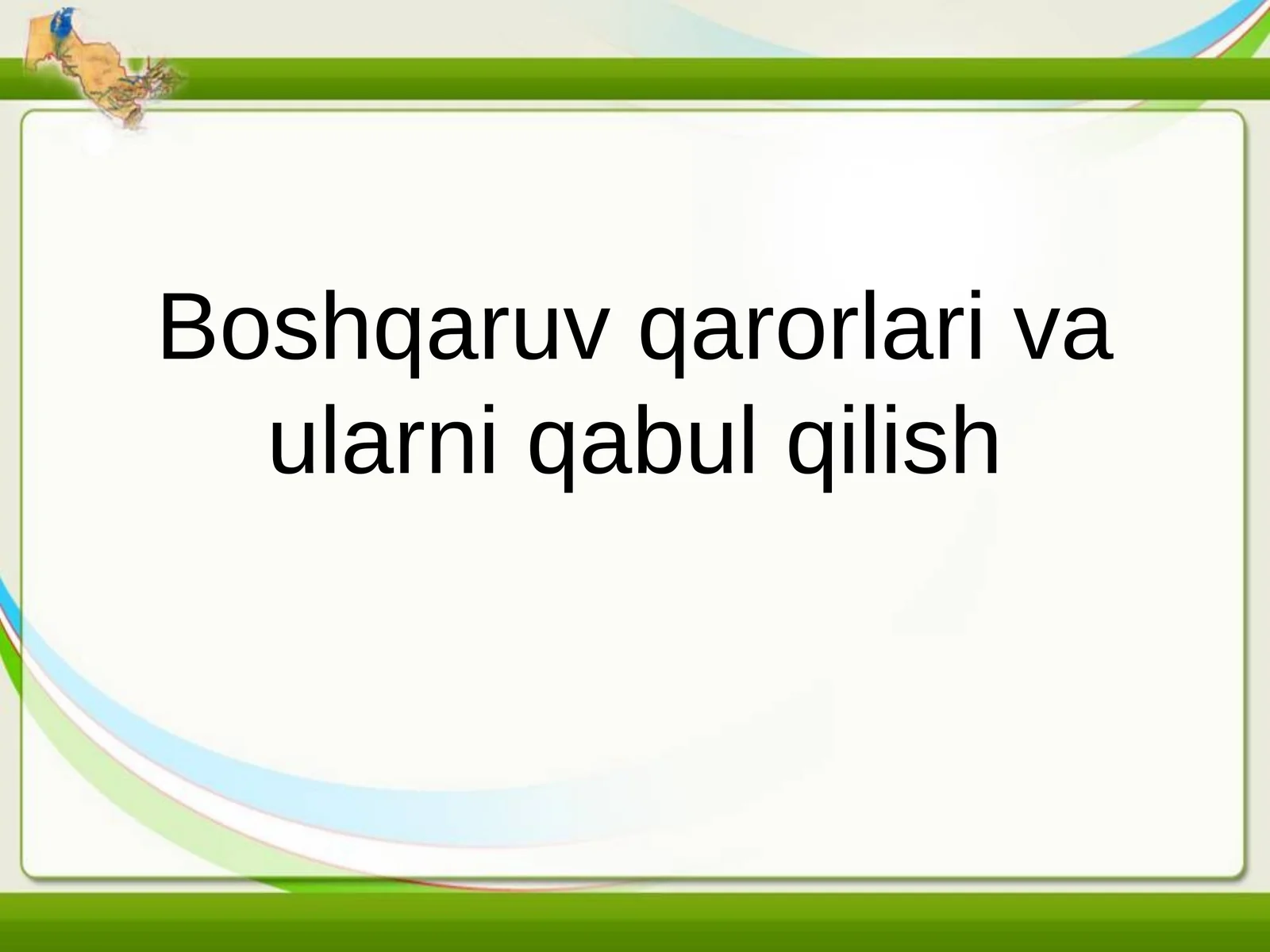 Boshqaruv qarorlari va ularni qabul qilish